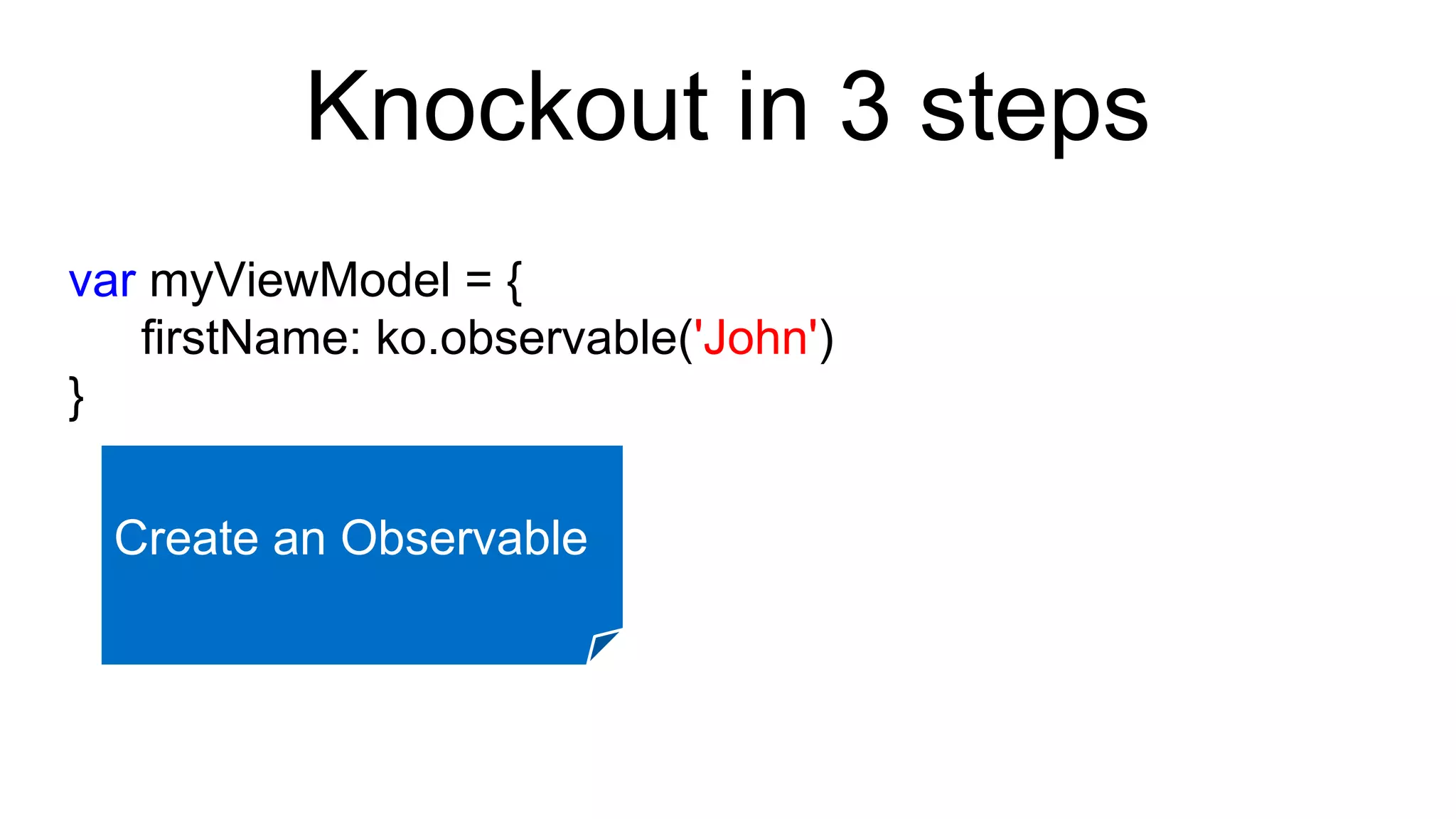 Knockout in 3 steps

var myViewModel = {
firstName: ko.observable('John')
}

Create an Observable